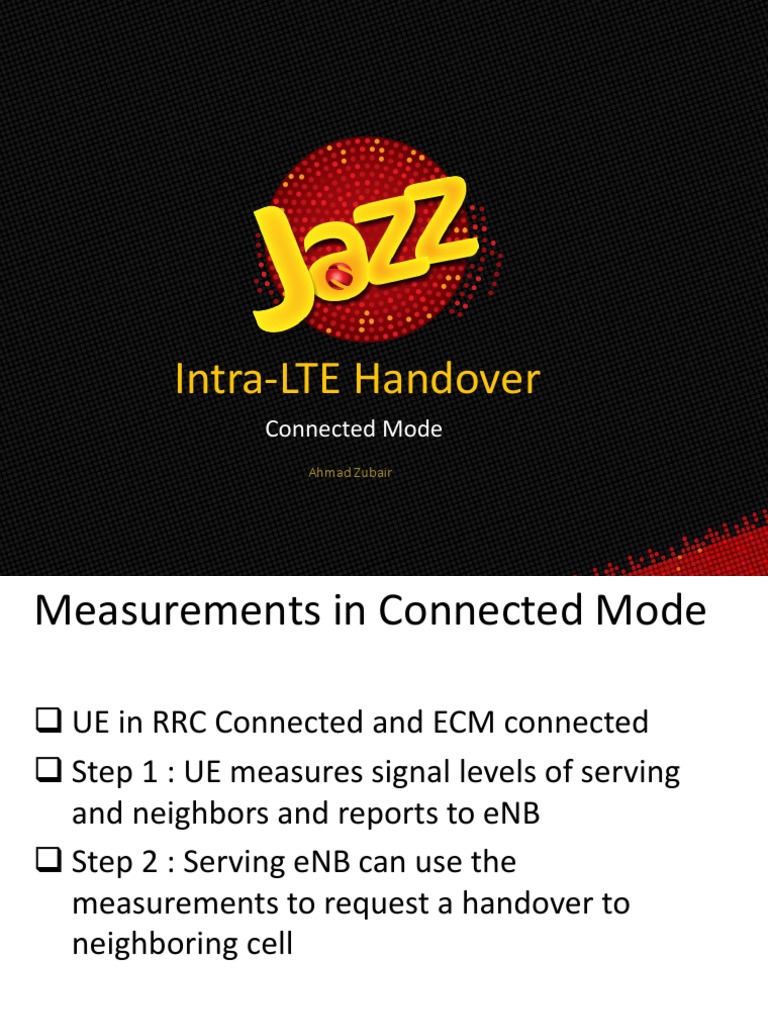 Jazz

Intra-LTE Handover

Connected Mode

Ahmad Zubair

Measurements in Connected Mode

❑ UE in RRC Connected and ECM connected

❑ Step 1 : UE measures signal levels of serving and neighbors and reports to eNB

❑ Step 2 : Serving eNB can use the measurements to request a handover to neighboring cell